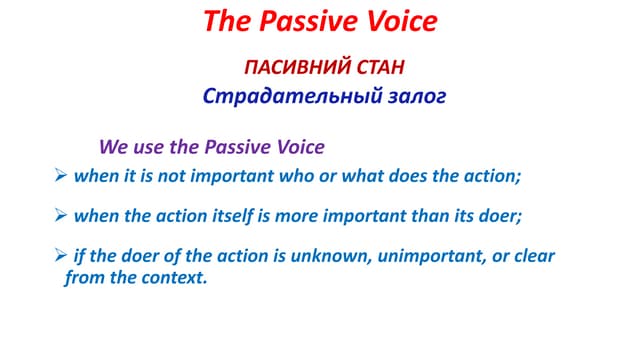 The Passive Voice

ПАСИВНИЙ СТАН

Страдательный залог

We use the Passive Voice

➢ when it is not important who or what does the action;

➢ when the action itself is more important than its doer;

➢ if the doer of the action is unknown, unimportant, or clear from the context.